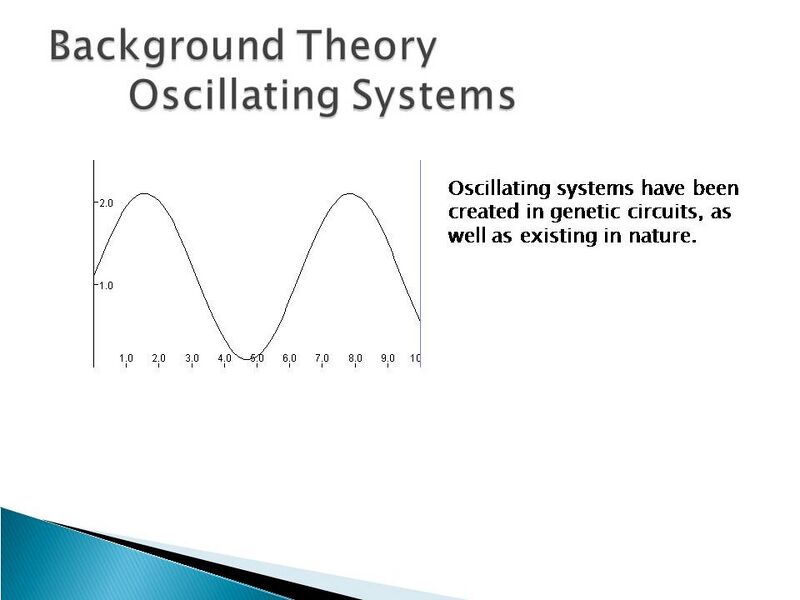 Background Theory
Oscillating Systems

2.0
1.0
1.0 2.0 3.0 4.0 5.0 6.0 7.0 8.0 9.0 10

Oscillating systems have been created in genetic circuits, as well as existing in nature.